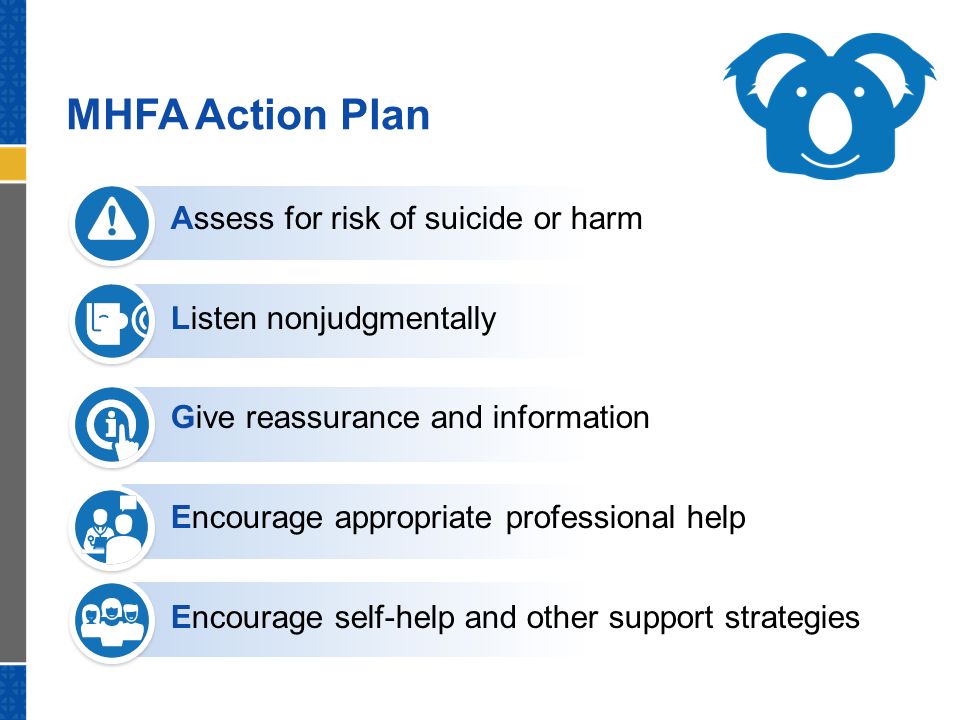 MHFA Action Plan

Assess for risk of suicide or harm

Listen nonjudgmentally

Give reassurance and information

Encourage appropriate professional help

Encourage self-help and other support strategies